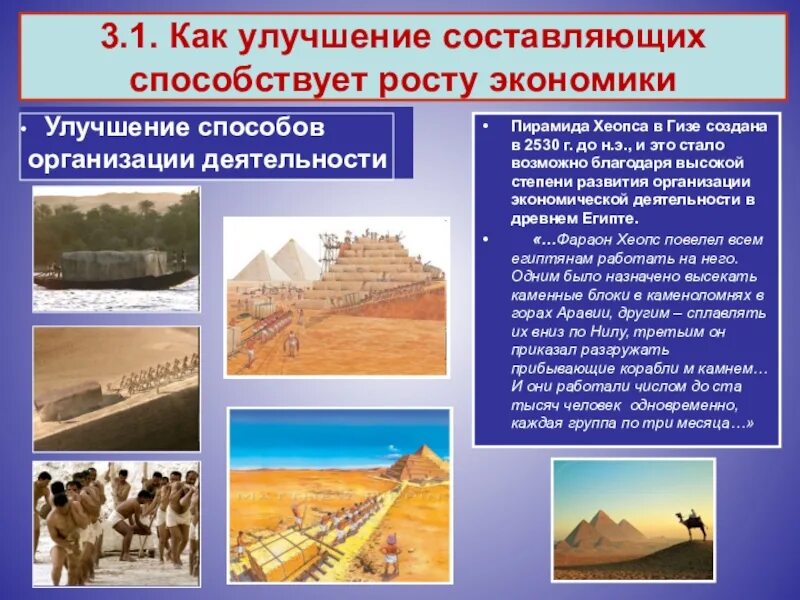 3.1. Как улучшение составляющих способствует росту экономики

• Улучшение способов организации деятельности

• Пирамида Хеопса в Гизе создана в 2530 г. до н.э., и это стало возможно благодаря высокой степени развития организации экономической деятельности в древнем Египте.

• «…Фараон Хеопс повелел всем египтянам работать на него. Одним было назначено высекать каменные блоки в каменоломнях в горах Аравии, другим – сплавлять их вниз по Нилу, третьим он приказал разгружать прибывающие корабли м камнем… И они работали числом до ста тысяч человек одновременно, каждая группа по три месяца…»